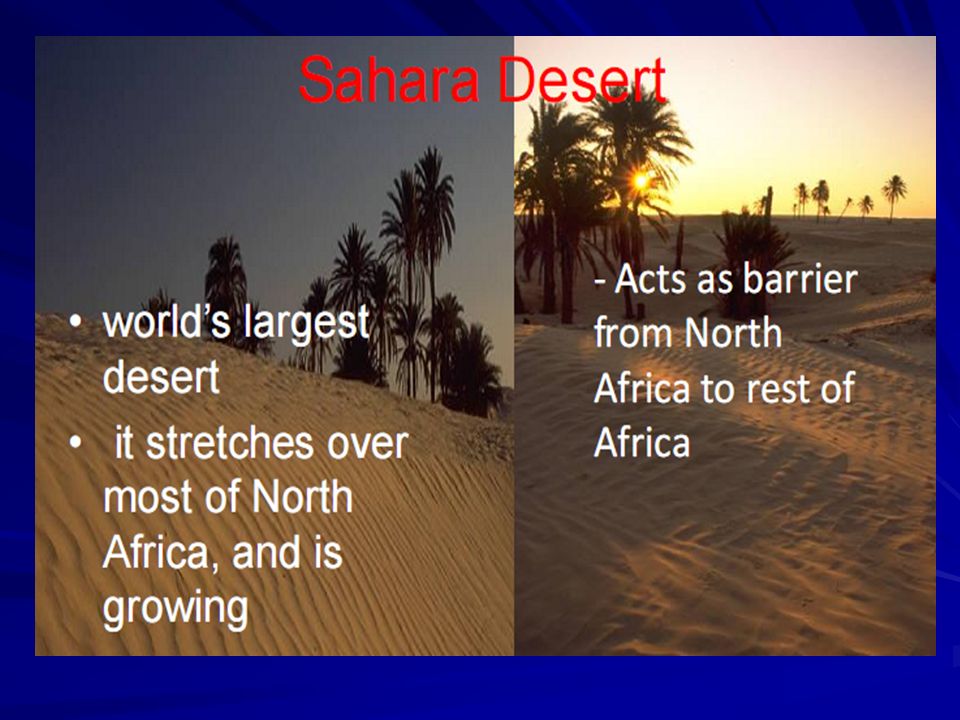 Sahara Desert

• world's largest desert
• it stretches over most of North Africa, and is growing

- Acts as barrier from North Africa to rest of Africa